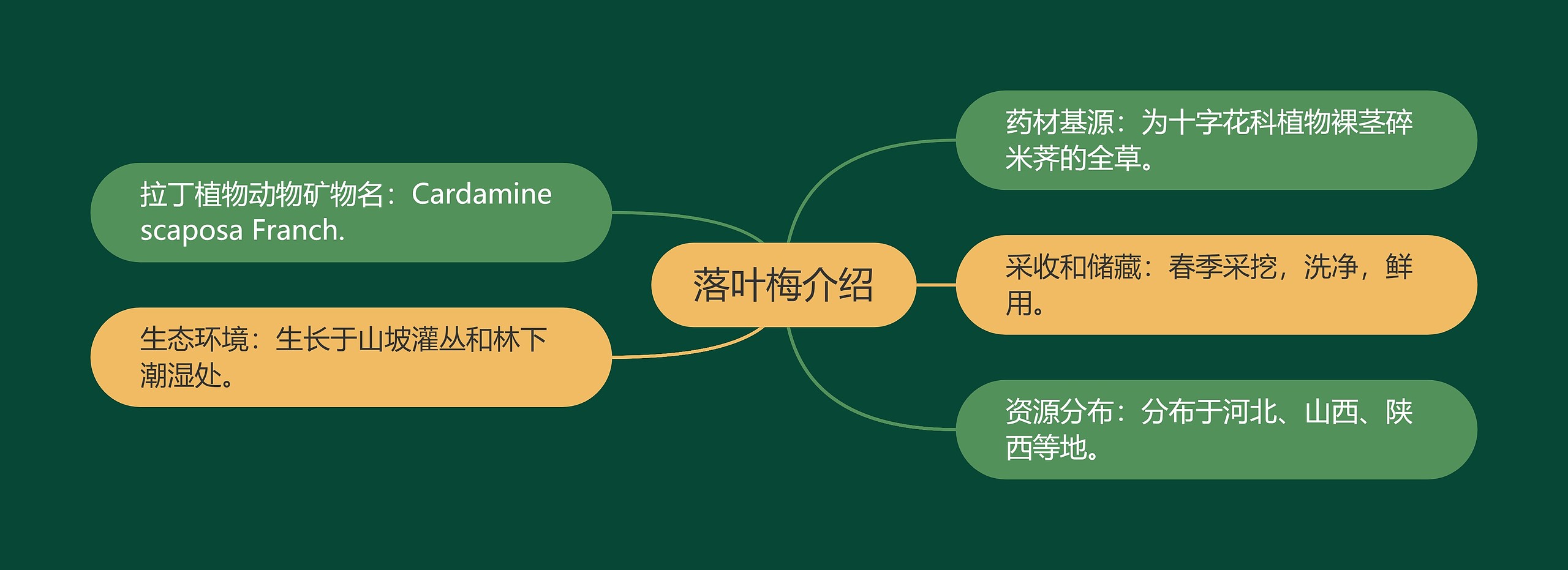 落叶梅介绍

拉丁植物动物矿物名：Cardamine scaposa Franch.

生态环境：生长于山坡灌丛和林下潮湿处。

药材基源：为十字花科植物裸茎碎米荠的全草。

采收和储藏：春季采挖，洗净，鲜用。

资源分布：分布于河北、山西、陕西等地。